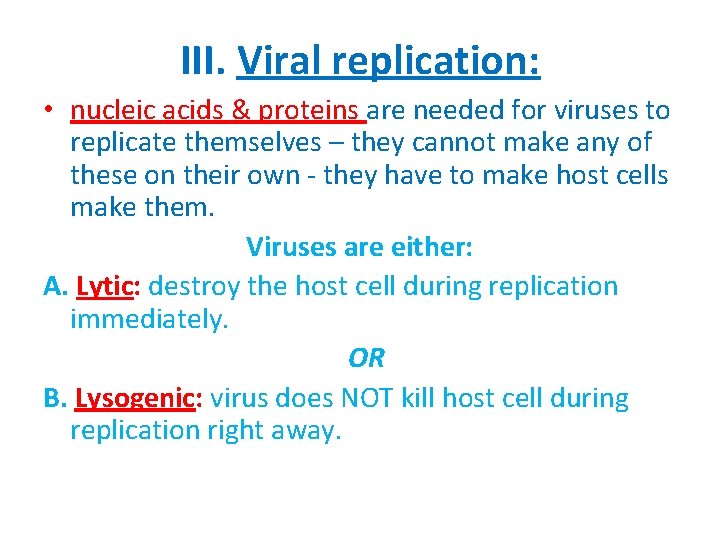 III. Viral replication:

• nucleic acids & proteins are needed for viruses to replicate themselves – they cannot make any of these on their own - they have to make host cells make them.

Viruses are either:

A. Lytic: destroy the host cell during replication immediately.

OR

B. Lysogenic: virus does NOT kill host cell during replication right away.